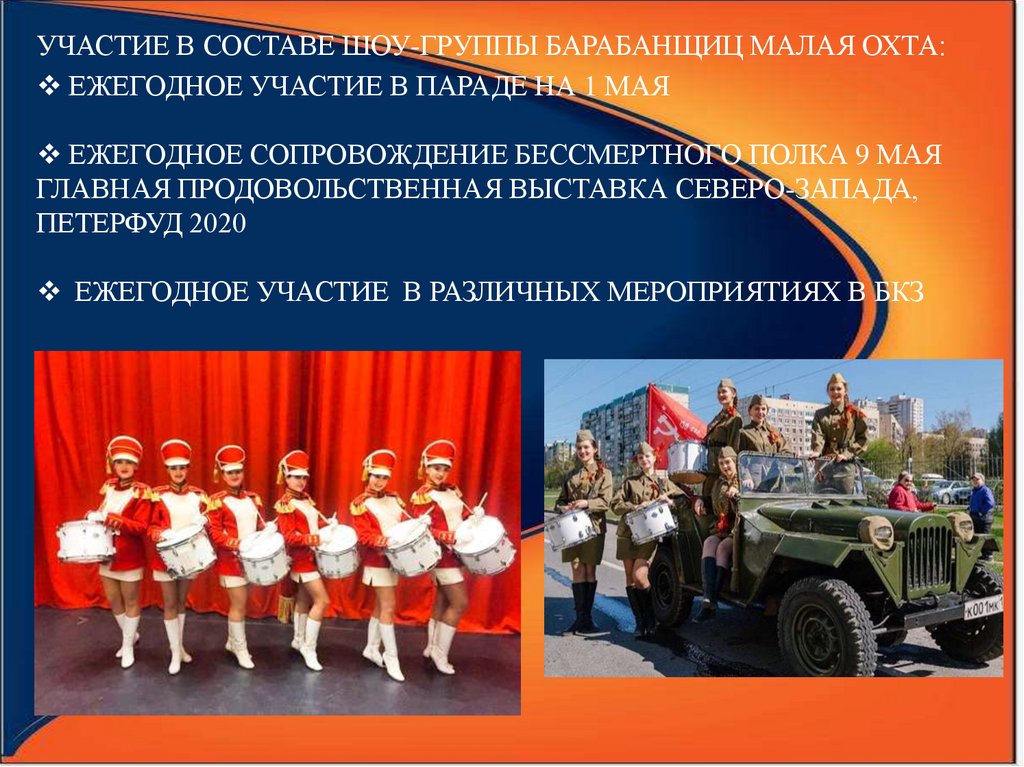 УЧАСТИЕ В СОСТАВЕ ШОУ-ГРУППЫ БАРАБАНЩИЦ МАЛАЯ ОХТА:
❖ ЕЖЕГОДНОЕ УЧАСТИЕ В ПАРАДЕ НА 1 МАЯ

❖ ЕЖЕГОДНОЕ СОПРОВОЖДЕНИЕ БЕССМЕРТНОГО ПОЛКА 9 МАЯ ГЛАВНАЯ ПРОДОВОЛЬСТВЕННАЯ ВЫСТАВКА СЕВЕРО-ЗАПАДА, ПЕТЕРФУД 2020

❖ ЕЖЕГОДНОЕ УЧАСТИЕ В РАЗЛИЧНЫХ МЕРОПРИЯТИЯХ В БКЗ

К001МК